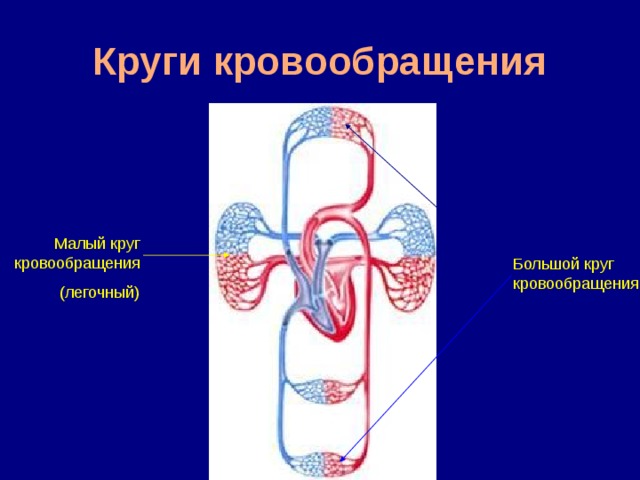 Круги кровообращения

Малый круг кровообращения

(легочный)

Большой круг кровообращения